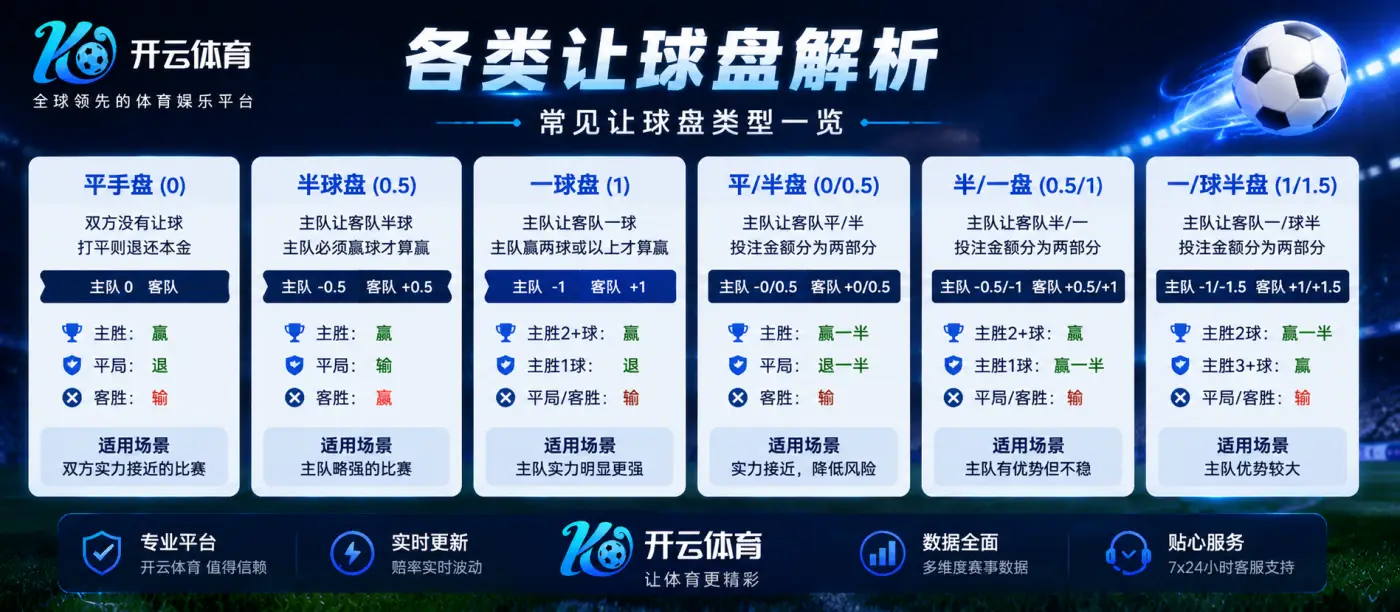 开云体育
全球领先的体育娱乐平台

各类让球盘解析
常见让球盘类型一览

平手盘 (0)
双方没有让球
打平则退还本金
主队 0 客队
主胜： 赢
平局： 退
客胜： 输
适用场景
双方实力接近的比赛

半球盘 (0.5)
主队让客队半球
主队必须赢球才算赢
主队 -0.5 客队 +0.5
主胜： 赢
平局： 输
客胜： 赢
适用场景
主队略强的比赛

一球盘 (1)
主队让客队一球
主队赢两球或以上才算赢
主队 -1 客队 +1
主胜2+球： 赢
主胜1球： 退
平局/客胜： 输
适用场景
主队实力明显更强

平/半盘 (0/0.5)
主队让客队平/半
投注金额分为两部分
主队 -0/0.5 客队 +0/0.5
主胜： 赢一半
平局： 退一半
客胜： 输
适用场景
实力接近，降低风险

半/一盘 (0.5/1)
主队让客队半/一
投注金额分为两部分
主队 -0.5/-1 客队 +0.5/+1
主胜2+球： 赢
主胜1球： 赢一半
平局/客胜： 输
适用场景
主队有优势但不稳

一/球半盘 (1/1.5)
主队让客队一/球半
投注金额分为两部分
主队 -1/-1.5 客队 +1/+1.5
主胜2球： 赢一半
主胜3+球： 赢
平局/客胜： 输
适用场景
主队优势较大

专业平台
开云体育 值得信赖

实时更新
赔率实时波动

开云体育
让体育更精彩

数据全面
多维度赛事数据

贴心服务
7x24小时客服支持